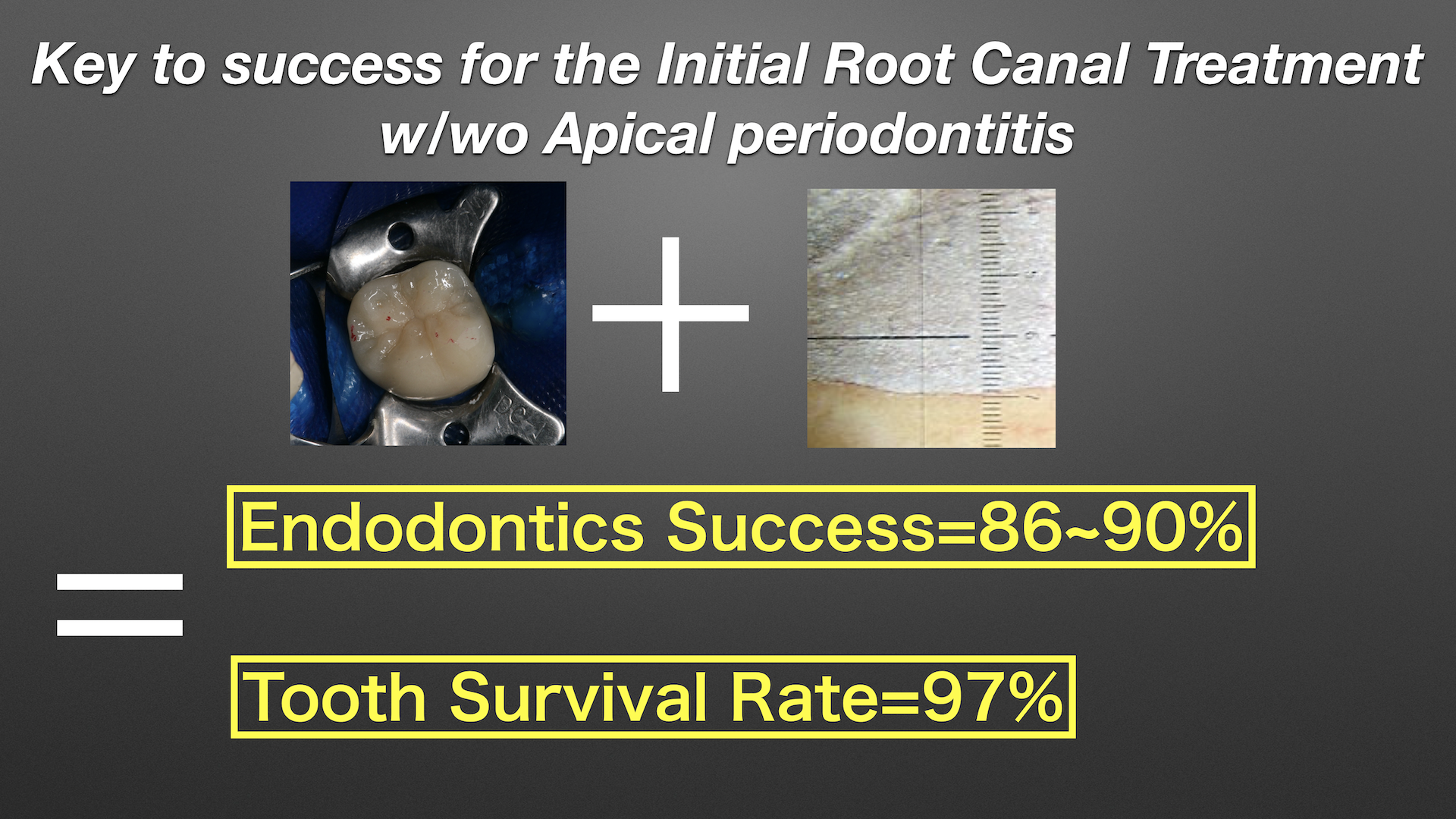 Key to success for the Initial Root Canal Treatment w/wo Apical periodontitis

+

=

Endodontics Success=86~90%

Tooth Survival Rate=97%